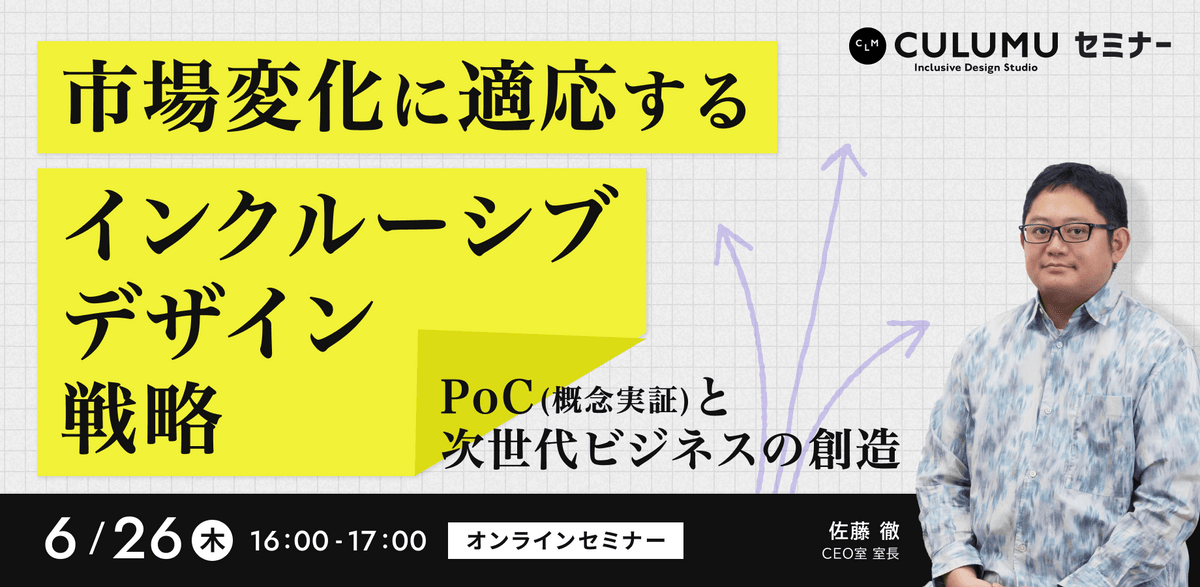 CLM CULUMU セミナー
Inclusive Design Studio

市場変化に適応する

インクルーシブデザイン戦略

PoC(概念実証)と次世代ビジネスの創造

6/26 木 16:00-17:00 オンラインセミナー

佐藤 徹
CEO室 室長